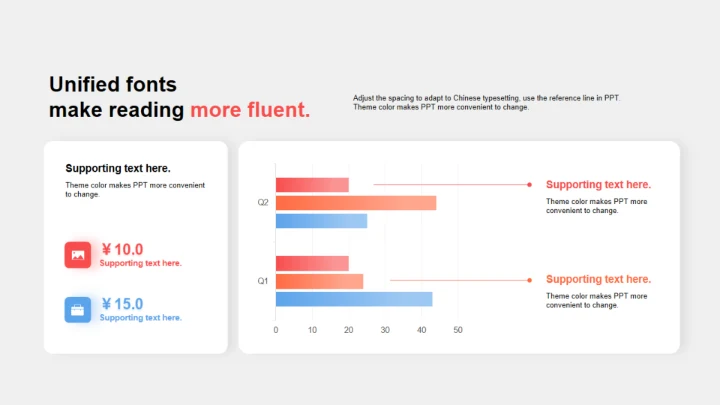 Unified fonts
make reading more fluent.

Adjust the spacing to adapt to Chinese typesetting, use the reference line in PPT. Theme color makes PPT more convenient to change.

Supporting text here.

Theme color makes PPT more convenient to change.

¥10.0
Supporting text here.

¥15.0
Supporting text here.

Q2

Q1

0 10 20 30 40 50

Supporting text here.

Theme color makes PPT more convenient to change.

Supporting text here.

Theme color makes PPT more convenient to change.